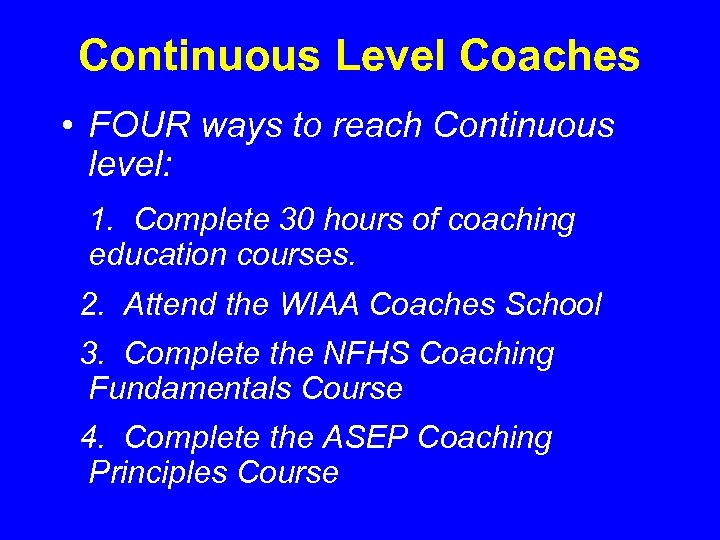 Continuous Level Coaches

• FOUR ways to reach Continuous level:

1. Complete 30 hours of coaching education courses.

2. Attend the WIAA Coaches School

3. Complete the NFHS Coaching Fundamentals Course

4. Complete the ASEP Coaching Principles Course